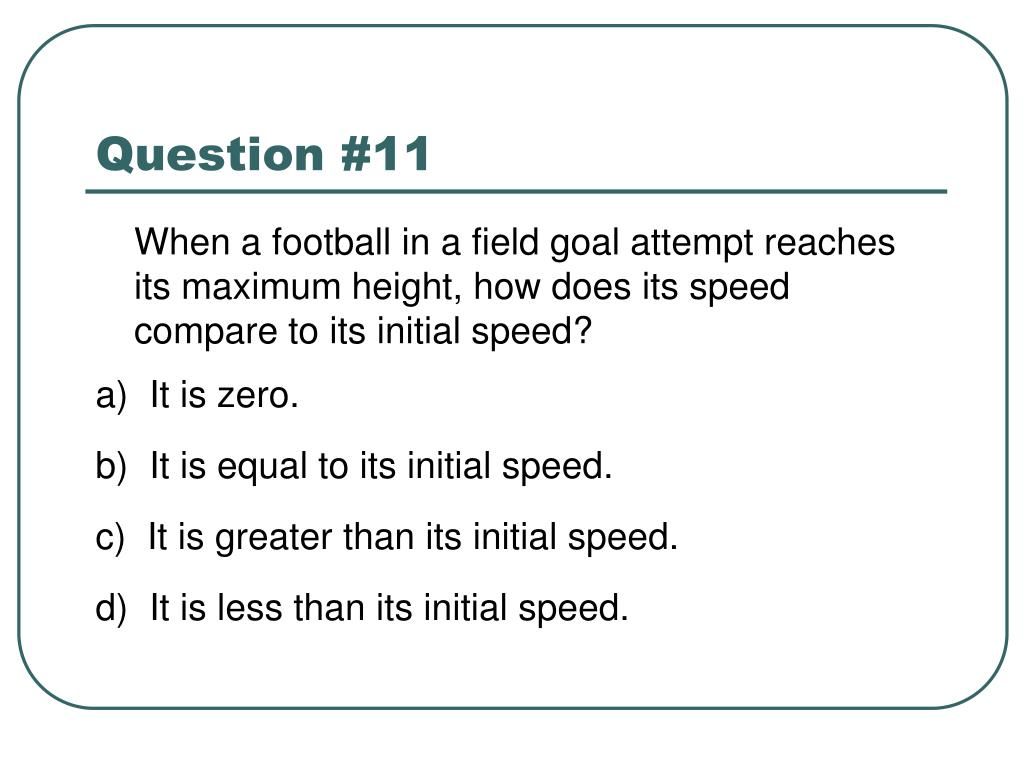 Question #11

When a football in a field goal attempt reaches its maximum height, how does its speed compare to its initial speed?

a) It is zero.

b) It is equal to its initial speed.

c) It is greater than its initial speed.

d) It is less than its initial speed.